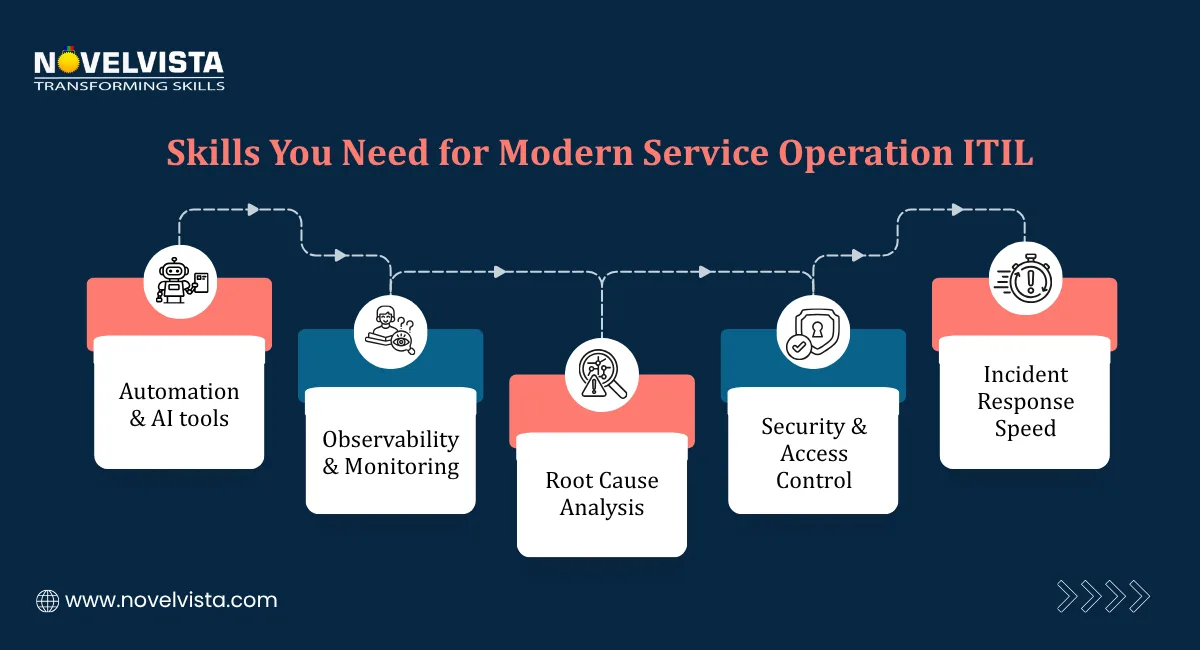 NOVELVISTA
TRANSFORMING SKILLS

Skills You Need for Modern Service Operation ITIL

Automation & AI tools

Observability & Monitoring

Root Cause Analysis

Security & Access Control

Incident Response Speed

www.novelvista.com